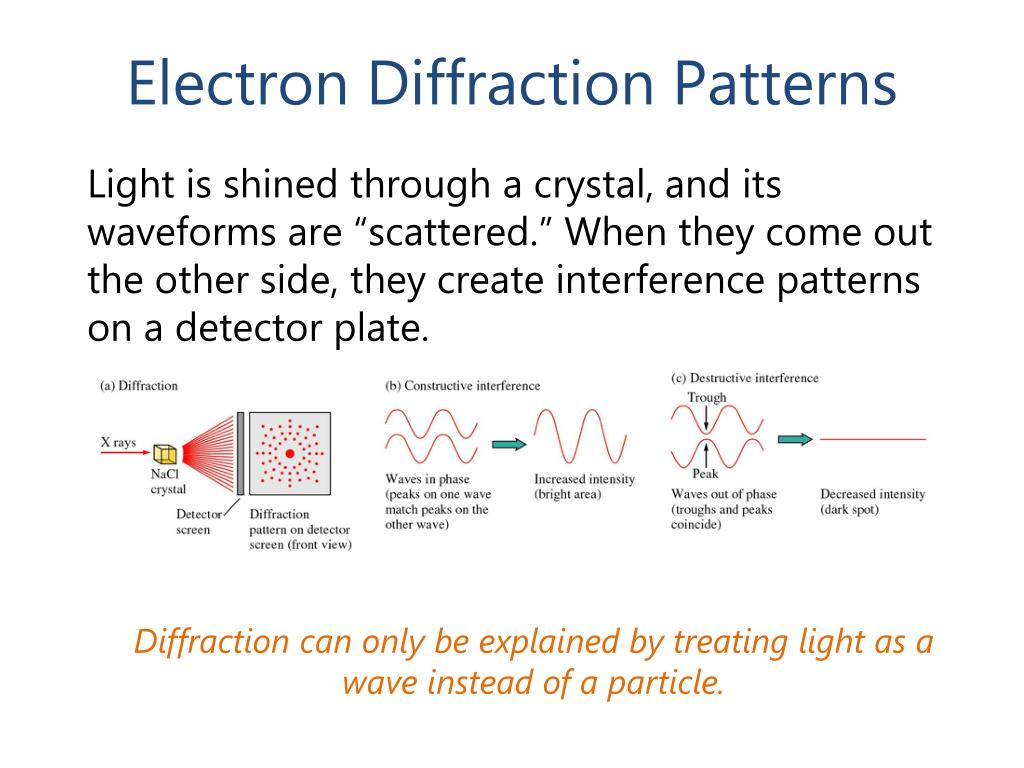 Electron Diffraction Patterns

Light is shined through a crystal, and its waveforms are “scattered.” When they come out the other side, they create interference patterns on a detector plate.

(a) Diffraction

X rays

NaCl crystal

Detector screen

Diffraction pattern on detector screen (front view)

(b) Constructive interference

Waves in phase (peaks on one wave match peaks on the other wave)

Increased intensity (bright area)

(c) Destructive interference

Trough

Peak

Waves out of phase (troughs and peaks coincide)

Decreased intensity (dark spot)

Diffraction can only be explained by treating light as a wave instead of a particle.